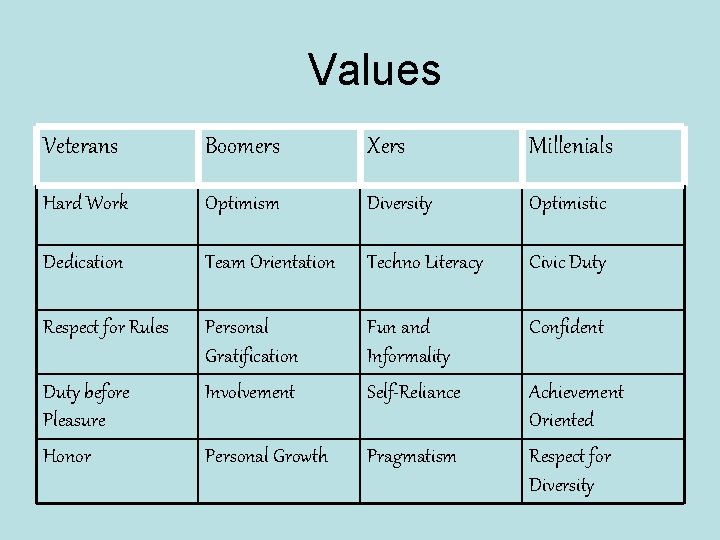 Values

| Veterans | Boomers | Xers | Millenials |
|---|---|---|---|
| Hard Work | Optimism | Diversity | Optimistic |
| Dedication | Team Orientation | Techno Literacy | Civic Duty |
| Respect for Rules | Personal Gratification | Fun and Informality | Confident |
| Duty before Pleasure | Involvement | Self-Reliance | Achievement Oriented |
| Honor | Personal Growth | Pragmatism | Respect for Diversity |